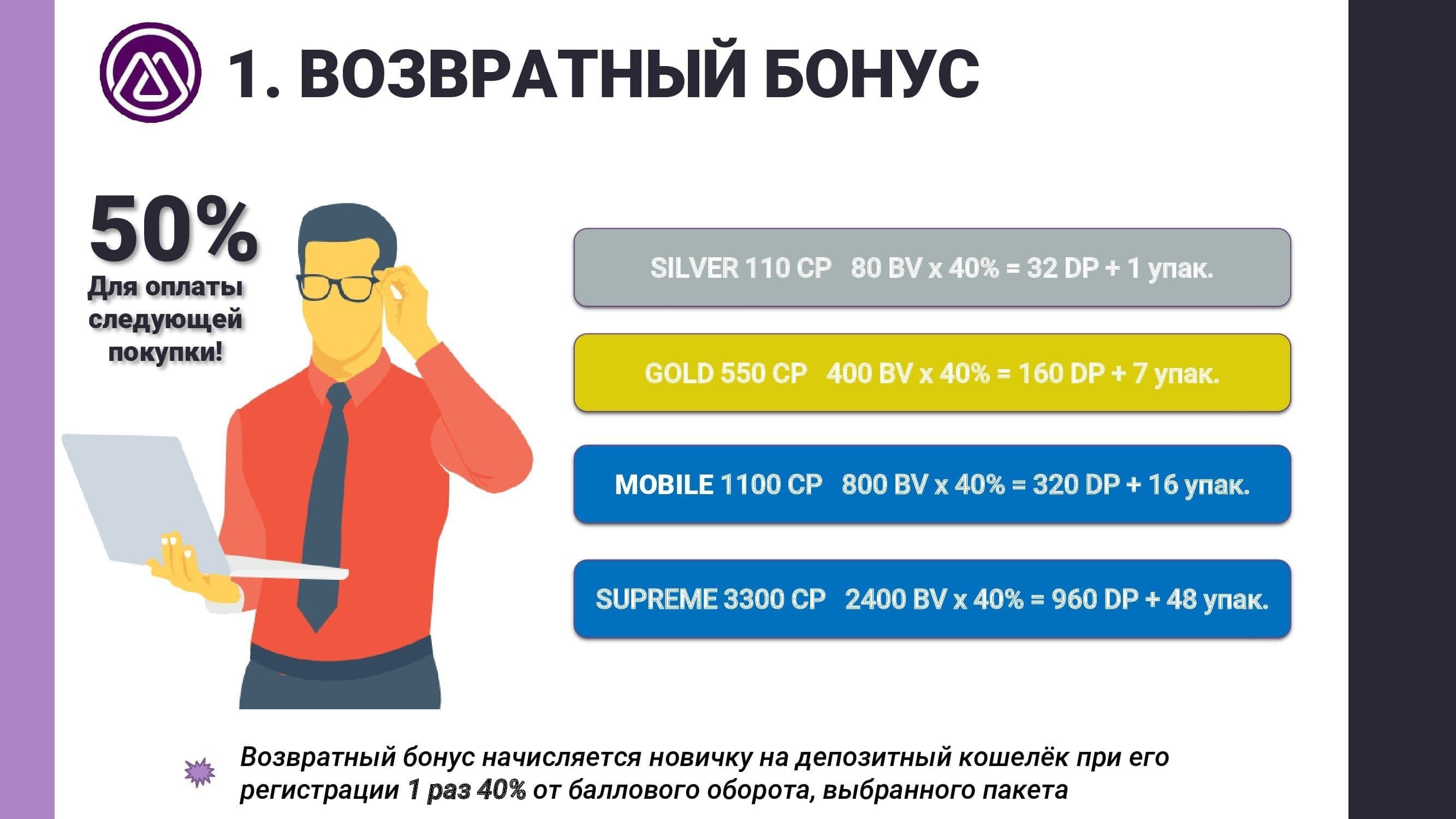 1. ВОЗВРАТНЫЙ БОНУС

50%
Для оплаты следующей покупки!

SILVER 110 CP 80 BV x 40% = 32 DP + 1 упак.

GOLD 550 CP 400 BV x 40% = 160 DP + 7 упак.

MOBILE 1100 CP 800 BV x 40% = 320 DP + 16 упак.

SUPREME 3300 CP 2400 BV x 40% = 960 DP + 48 упак.

Возвратный бонус начисляется новичку на депозитный кошелёк при его регистрации 1 раз 40% от баллового оборота, выбранного пакета